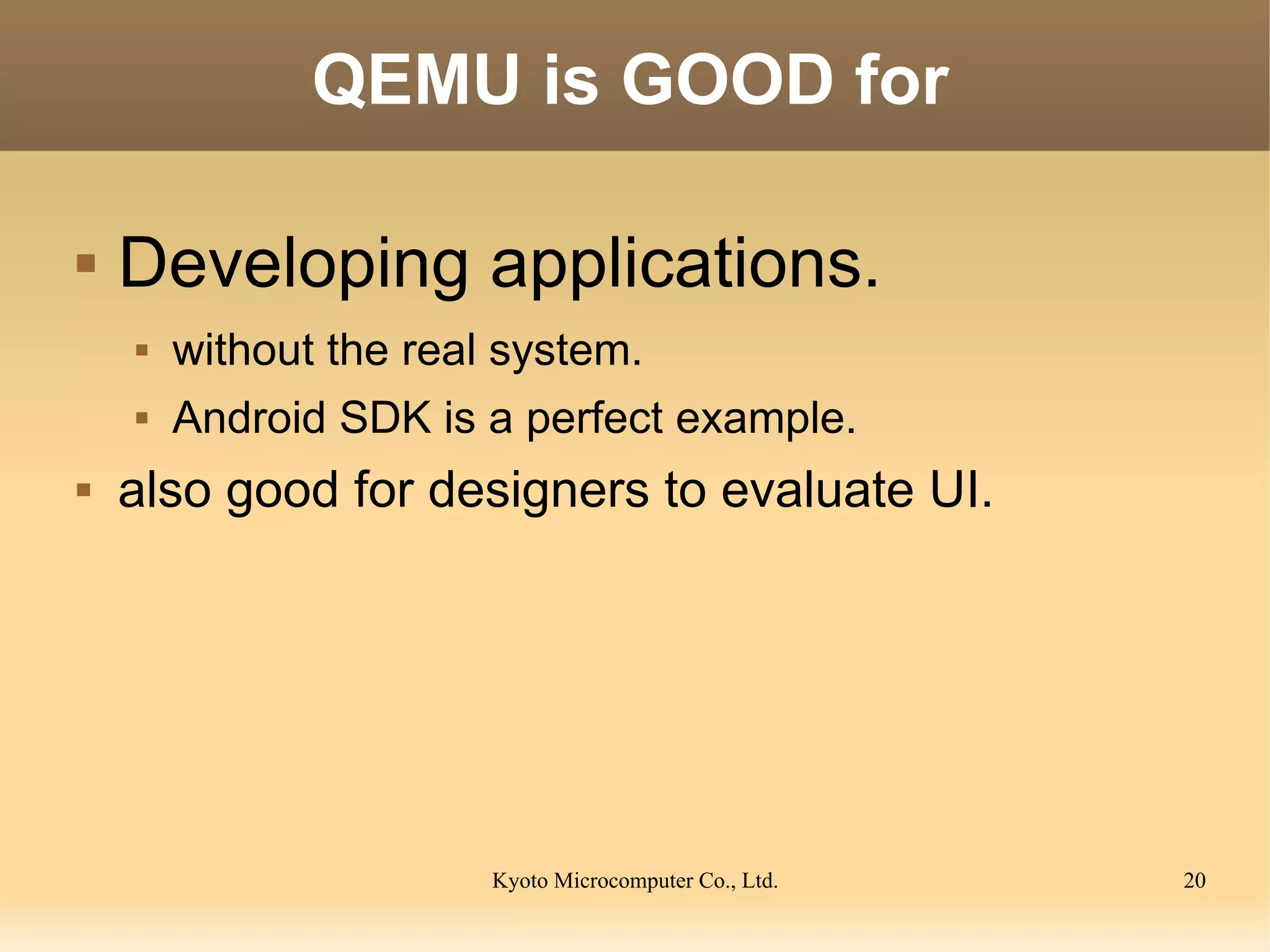 QEMU is GOOD for

- Developing applications.
  - without the real system.
  - Android SDK is a perfect example.
- also good for designers to evaluate UI.

Kyoto Microcomputer Co., Ltd.

20